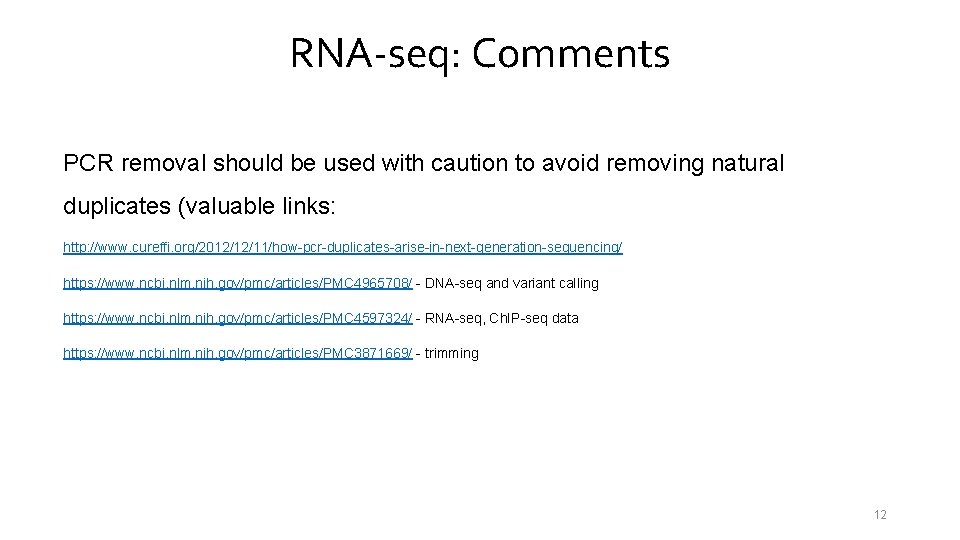 RNA-seq: Comments

PCR removal should be used with caution to avoid removing natural duplicates (valuable links:

http://www.cureffi.org/2012/12/11/how-pcr-duplicates-arise-in-next-generation-sequencing/

https://www.ncbi.nlm.nih.gov/pmc/articles/PMC4965708/ - DNA-seq and variant calling

https://www.ncbi.nlm.nih.gov/pmc/articles/PMC4597324/ - RNA-seq, ChIP-seq data

https://www.ncbi.nlm.nih.gov/pmc/articles/PMC3871669/ - trimming

12